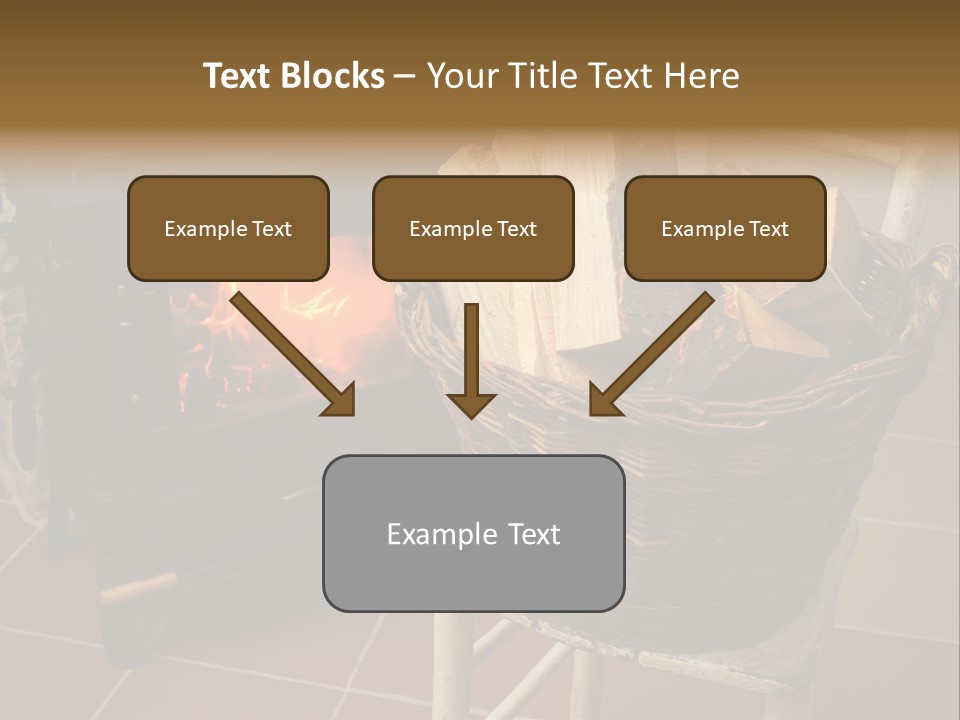 Text Blocks – Your Title Text Here

Example Text

Example Text

Example Text

Example Text